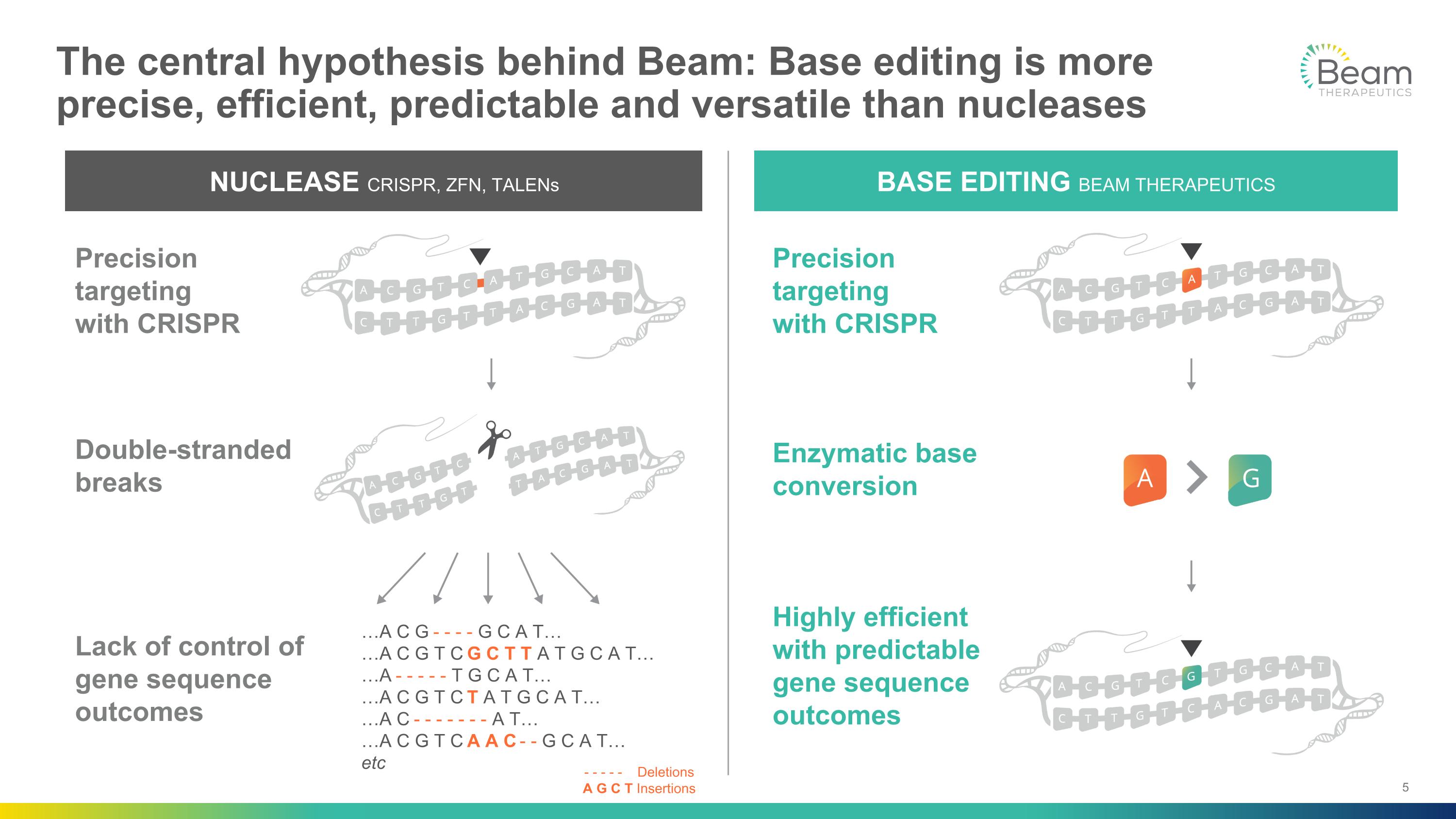 The central hypothesis behind Beam: Base editing is more precise, efficient, predictable and versatile than nucleases

Beam THERAPEUTICS

NUCLEASE CRISPR, ZFN, TALENs

Precision targeting with CRISPR

A C G T C A T G C A T
C T T G T T A C G A T

Double-stranded breaks

A C G T C
C T T G T
A T G C A T
T A C G A T

Lack of control of gene sequence outcomes

...A C G - - - - G C A T...
...A C G T C G C T T A T G C A T...
...A - - - - - T G C A T...
...A C G T C T A T G C A T...
...A C - - - - - - - A T...
...A C G T C A A C - - G C A T...
etc

- - - - - Deletions
A G C T Insertions

BASE EDITING BEAM THERAPEUTICS

Precision targeting with CRISPR

A C G T C A T G C A T
C T T G T T A C G A T

Enzymatic base conversion

A > G

Highly efficient with predictable gene sequence outcomes

A C G T C G T G C A T
C T T G T C A C G A T

5